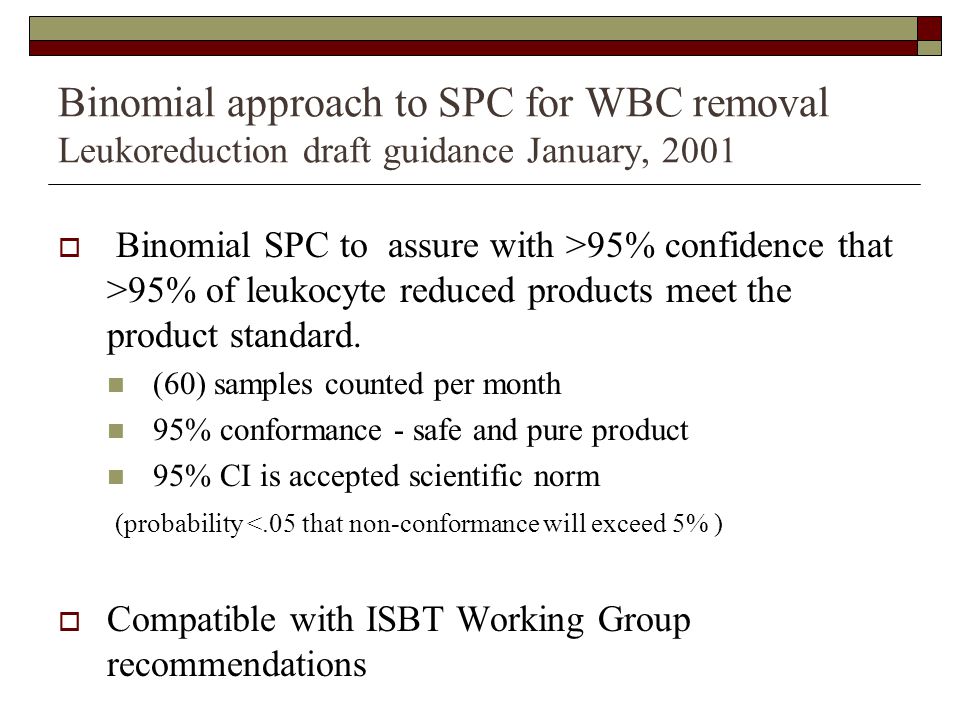 Binomial approach to SPC for WBC removal
Leukoreduction draft guidance January, 2001

Binomial SPC to assure with >95% confidence that >95% of leukocyte reduced products meet the product standard.

(60) samples counted per month

95% conformance - safe and pure product

95% CI is accepted scientific norm

(probability <.05 that non-conformance will exceed 5% )

Compatible with ISBT Working Group recommendations